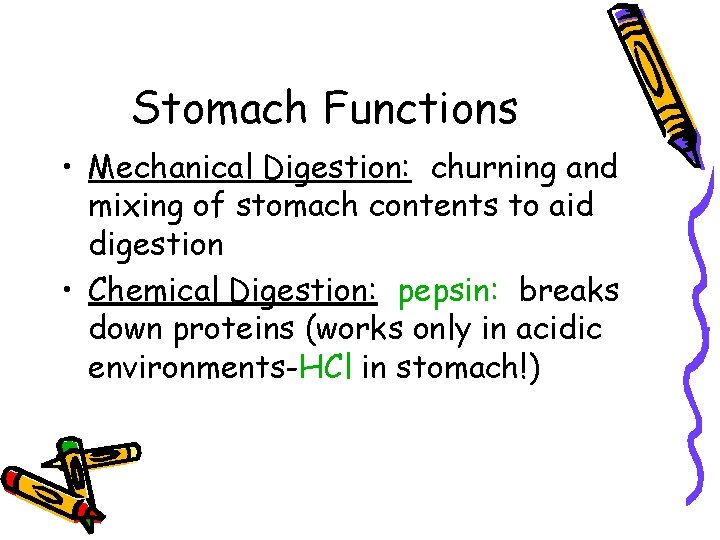 Stomach Functions

• Mechanical Digestion: churning and mixing of stomach contents to aid digestion

• Chemical Digestion: pepsin: breaks down proteins (works only in acidic environments-HCl in stomach!)